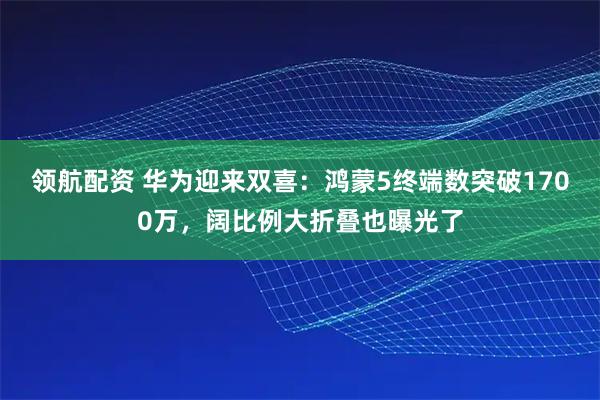 领航配资 华为迎来双喜：鸿蒙5终端数突破1700万，阔比例大折叠也曝光了